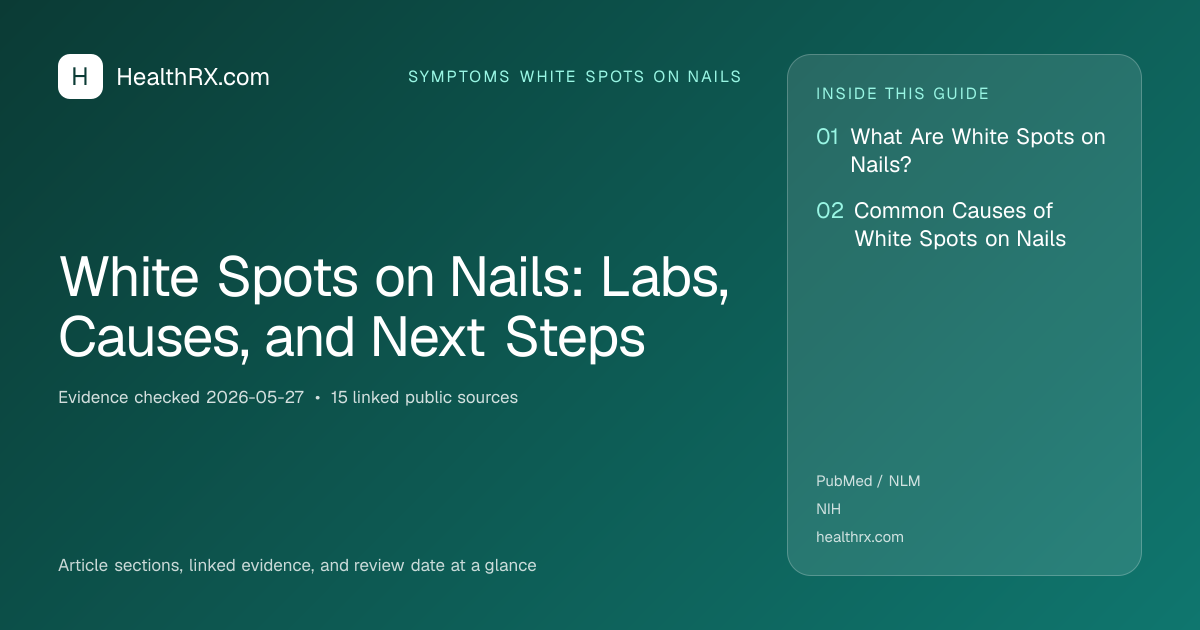 H HealthRX.com

SYMPTOMS WHITE SPOTS ON NAILS

White Spots on Nails: Labs, Causes, and Next Steps

Evidence checked 2026-05-27 • 15 linked public sources

Article sections, linked evidence, and review date at a glance

INSIDE THIS GUIDE

01 What Are White Spots on Nails?

02 Common Causes of White Spots on Nails

PubMed / NLM

NIH

healthrx.com